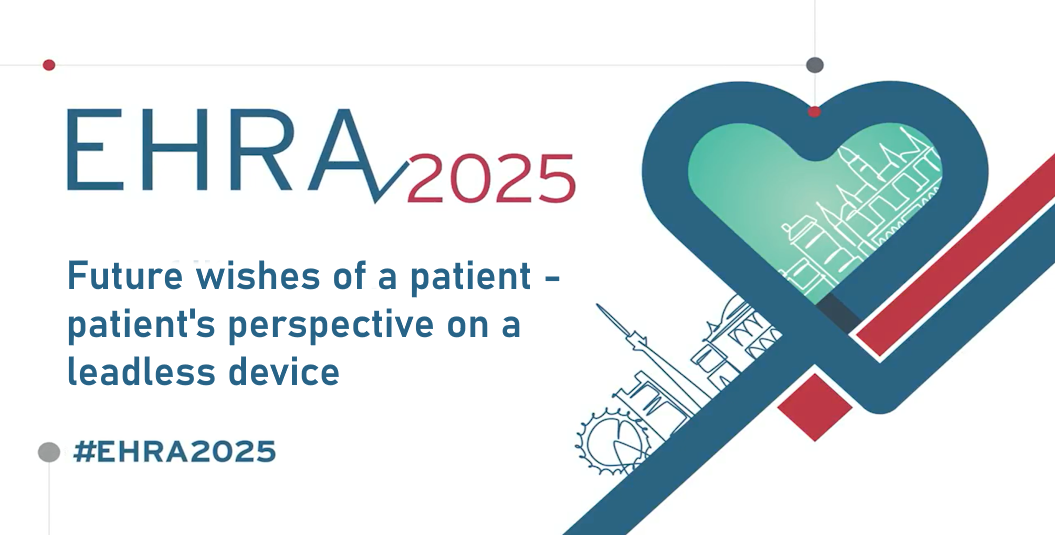 EHRA 2025

Future wishes of a patient - patient's perspective on a leadless device

#EHRA2025